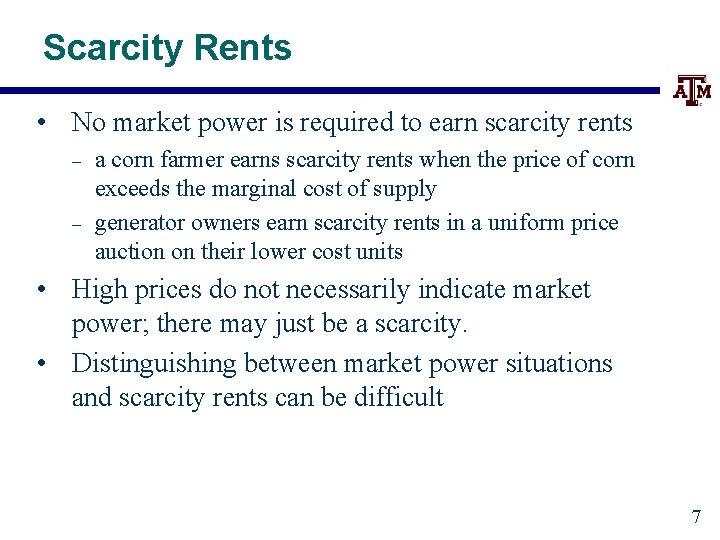 Scarcity Rents

ATM

• No market power is required to earn scarcity rents
– a corn farmer earns scarcity rents when the price of corn exceeds the marginal cost of supply
– generator owners earn scarcity rents in a uniform price auction on their lower cost units

• High prices do not necessarily indicate market power; there may just be a scarcity.

• Distinguishing between market power situations and scarcity rents can be difficult

7